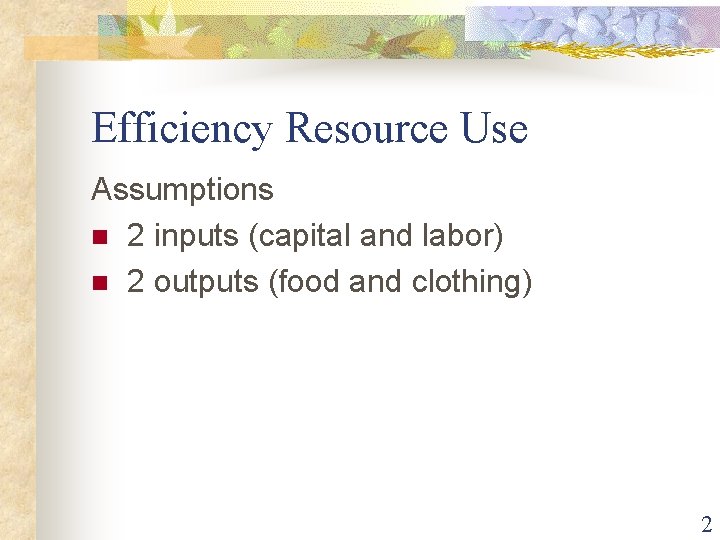 Efficiency Resource Use

Assumptions

- 2 inputs (capital and labor)
- 2 outputs (food and clothing)

2